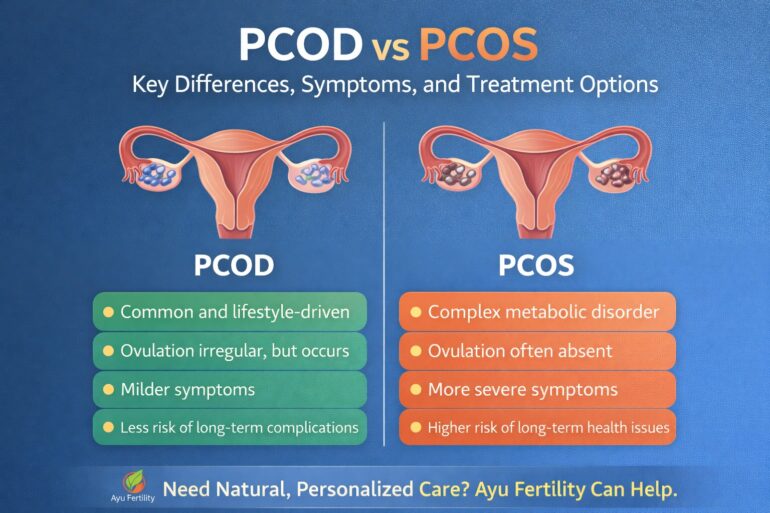 PCOD vs PCOS
Key Differences, Symptoms, and Treatment Options

PCOD

Common and lifestyle-driven
Ovulation irregular, but occurs
Milder symptoms
Less risk of long-term complications

PCOS

Complex metabolic disorder
Ovulation often absent
More severe symptoms
Higher risk of long-term health issues

Ayu Fertility
Need Natural, Personalized Care? Ayu Fertility Can Help.